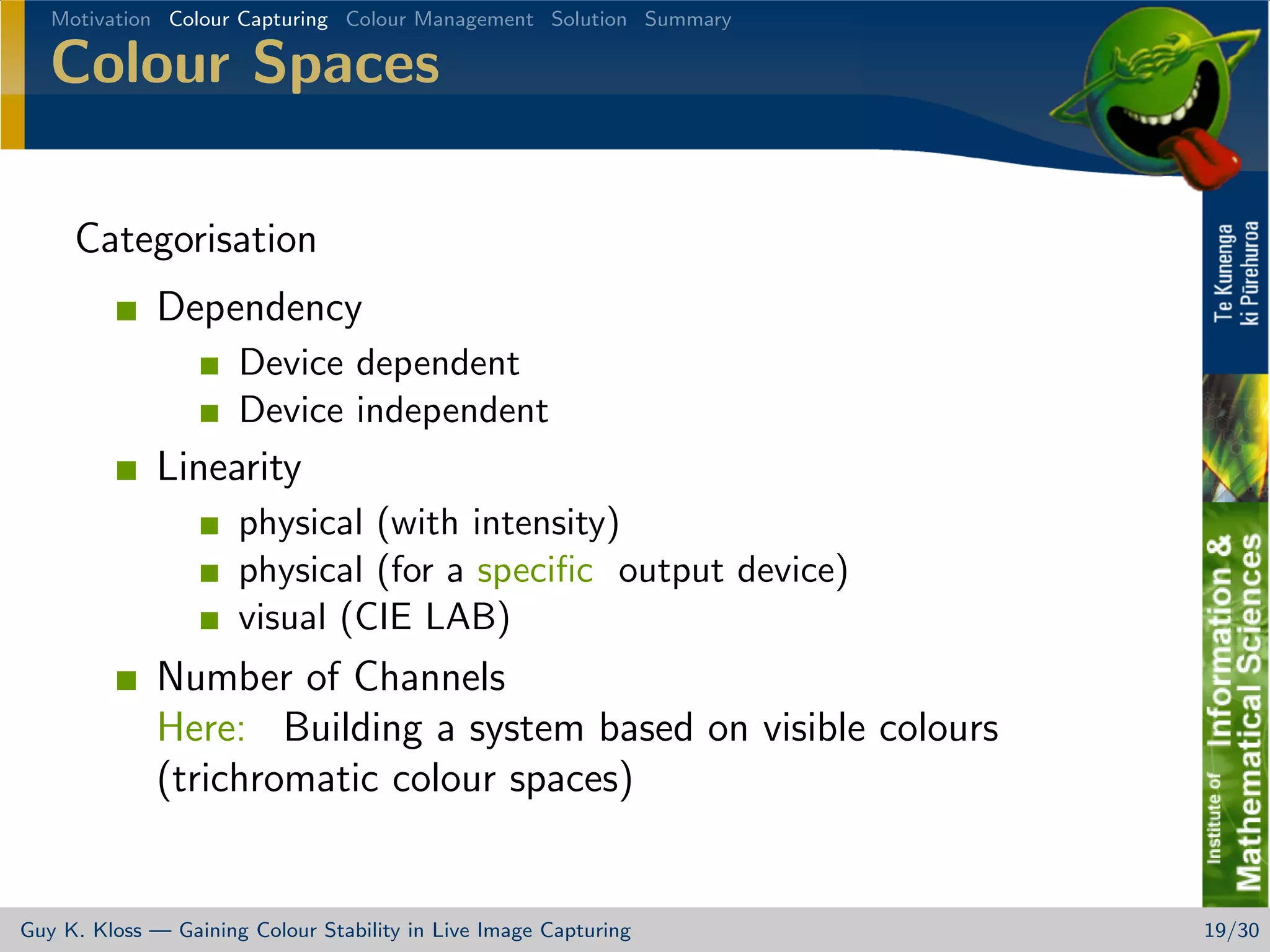 Motivation Colour Capturing Colour Management Solution Summary

Colour Spaces

Categorisation

- Dependency
  - Device dependent
  - Device independent
- Linearity
  - physical (with intensity)
  - physical (for a specific output device)
  - visual (CIE LAB)
- Number of Channels

Here: Building a system based on visible colours (trichromatic colour spaces)

Te Kunenga ki Pūrehuroa

Institute of Information & Mathematical Sciences

Guy K. Kloss — Gaining Colour Stability in Live Image Capturing

19/30